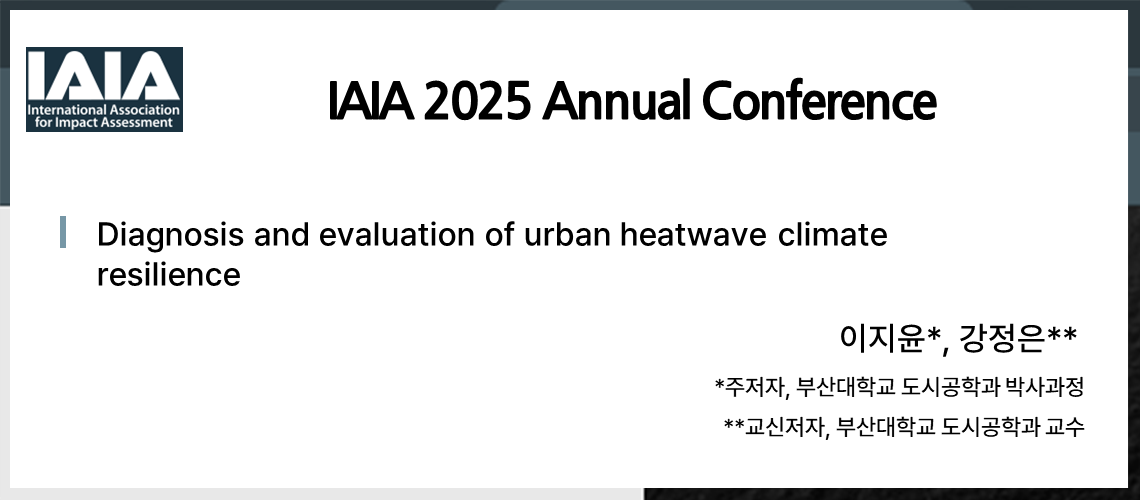 IAIA
International Association for Impact Assessment

IAIA 2025 Annual Conference

Diagnosis and evaluation of urban heatwave climate resilience

이지윤*, 강정은**

*주저자, 부산대학교 도시공학과 박사과정

**교신저자, 부산대학교 도시공학과 교수